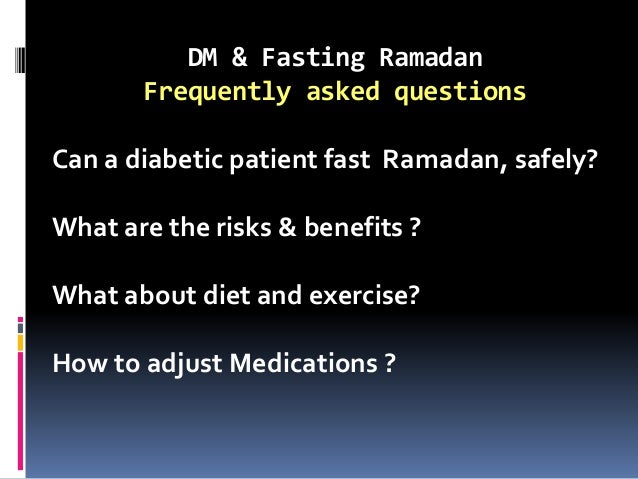 DM & Fasting Ramadan
Frequently asked questions

Can a diabetic patient fast Ramadan, safely?

What are the risks & benefits ?

What about diet and exercise?

How to adjust Medications ?